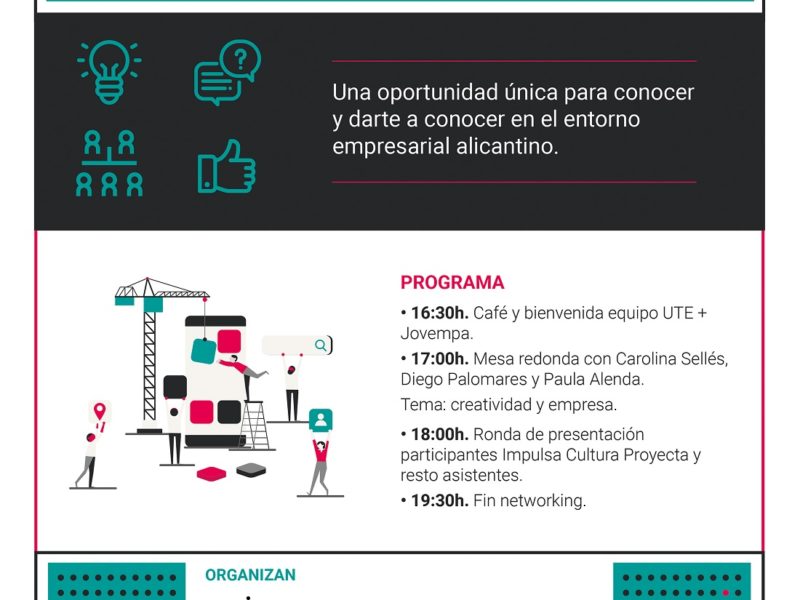 Una oportunidad única para conocer y darte a conocer en el entorno empresarial alicantino.

PROGRAMA

• 16:30h. Café y bienvenida equipo UTE + Jovempa.

• 17:00h. Mesa redonda con Carolina Sellés, Diego Palomares y Paula Alenda.

Tema: creatividad y empresa.

• 18:00h. Ronda de presentación participantes Impulsa Cultura Proyecta y resto asistentes.

• 19:30h. Fin networking.

ORGANIZAN